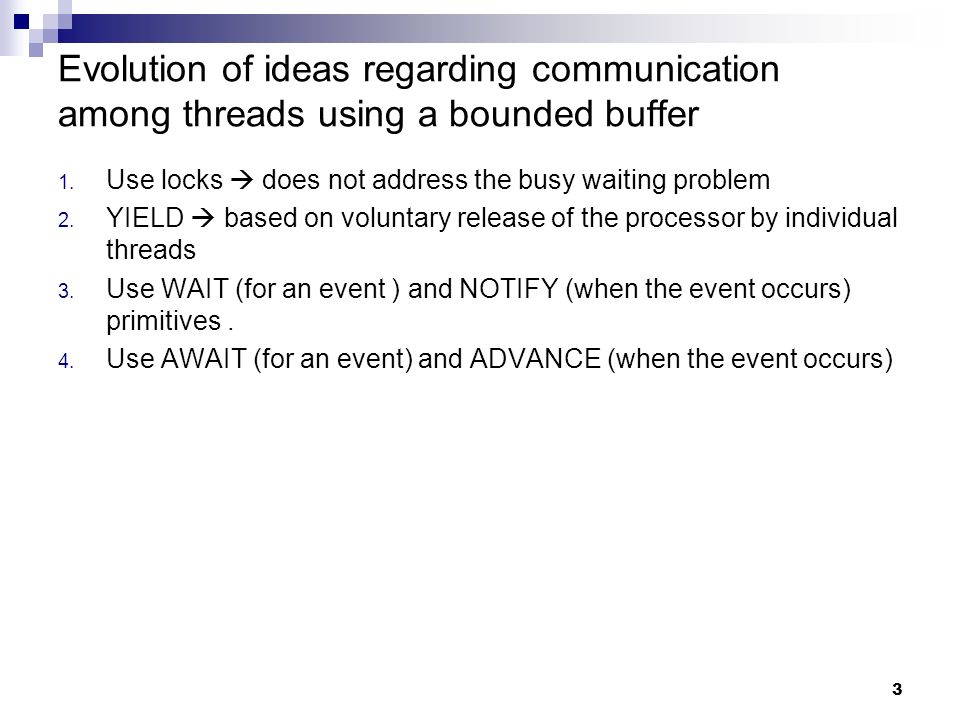 Evolution of ideas regarding communication among threads using a bounded buffer

1. Use locks → does not address the busy waiting problem
2. YIELD → based on voluntary release of the processor by individual threads
3. Use WAIT (for an event ) and NOTIFY (when the event occurs) primitives .
4. Use AWAIT (for an event) and ADVANCE (when the event occurs)

3